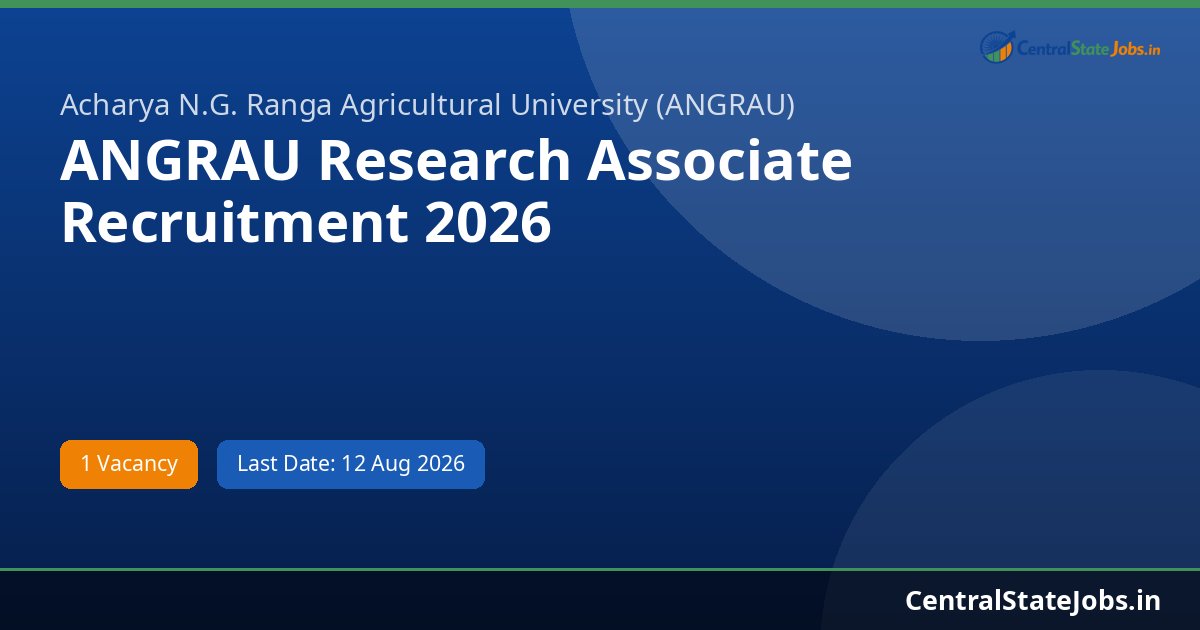 CentralStateJobs.in

Acharya N.G. Ranga Agricultural University (ANGRAU)

ANGRAU Research Associate Recruitment 2026

1 Vacancy

Last Date: 12 Aug 2026

CentralStateJobs.in